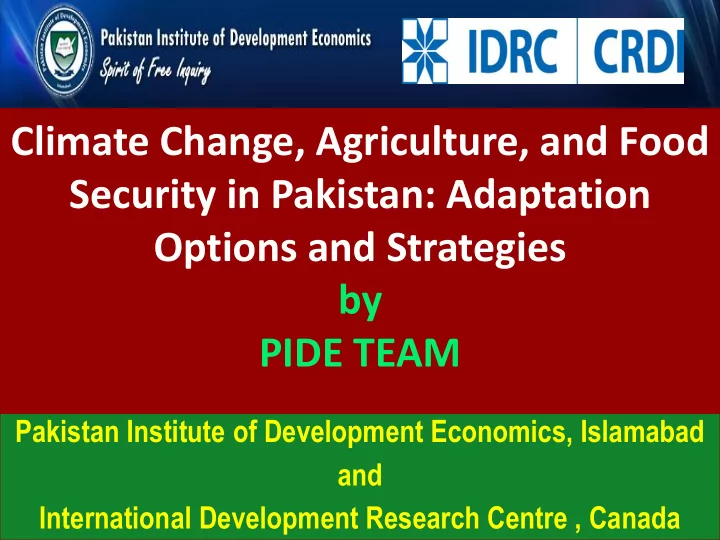 Pakistan Institute of Development Economics
Spirit of Free Inquiry

IDRC CRDI

Climate Change, Agriculture, and Food Security in Pakistan: Adaptation Options and Strategies
by
PIDE TEAM

Pakistan Institute of Development Economics, Islamabad
and
International Development Research Centre , Canada